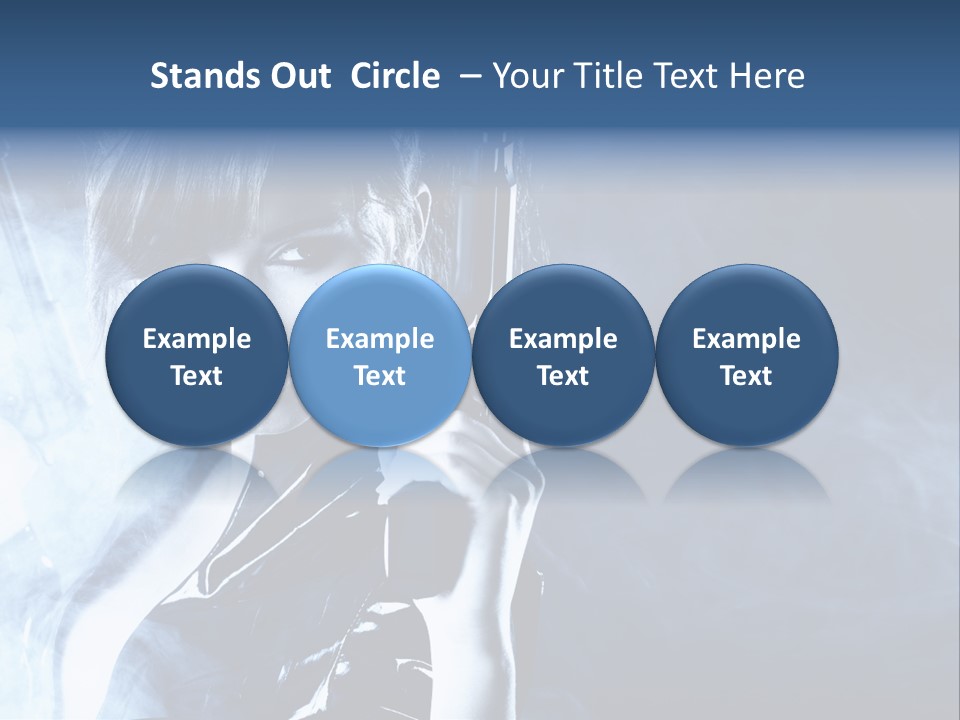 Stands Out Circle – Your Title Text Here

Example Text

Example Text

Example Text

Example Text